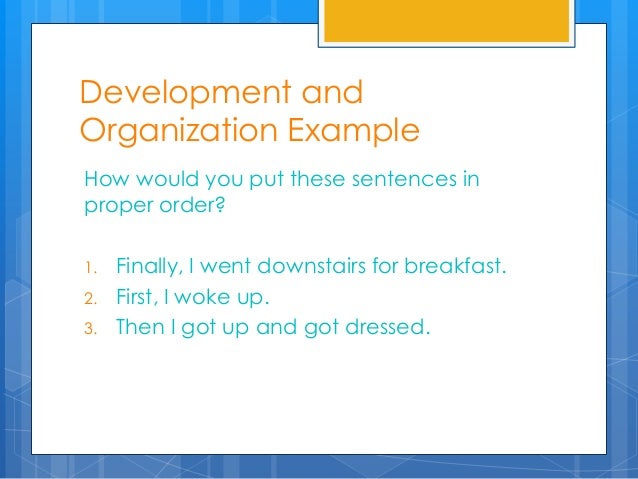 Development and Organization Example

How would you put these sentences in proper order?

1. Finally, I went downstairs for breakfast.
2. First, I woke up.
3. Then I got up and got dressed.